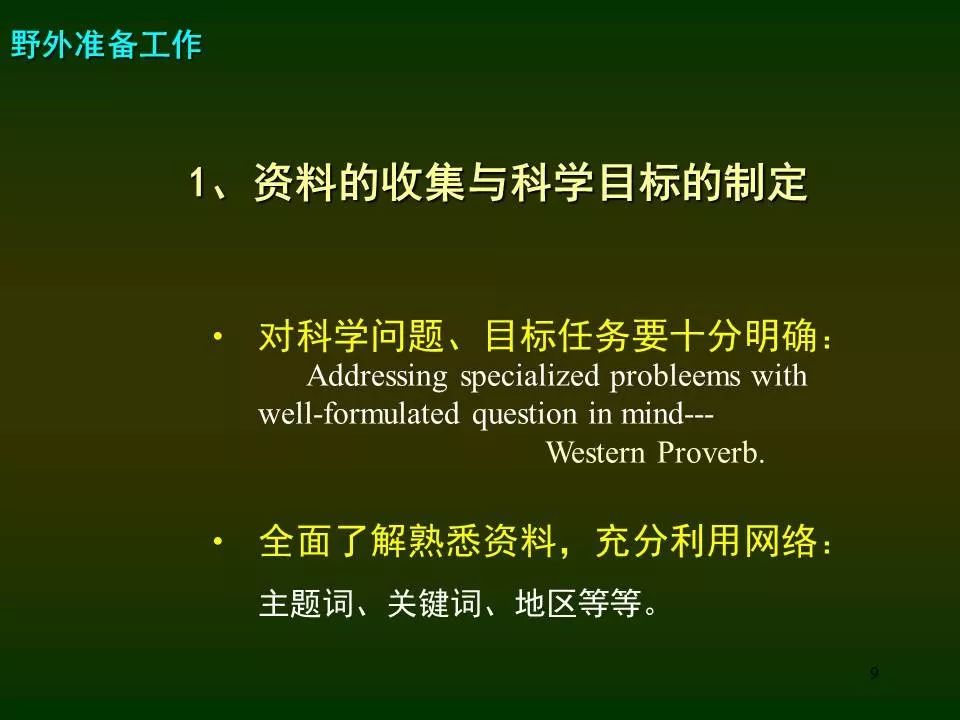 野外准备工作

1、资料的收集与科学目标的制定

• 对科学问题、目标任务要十分明确：
Addressing specialized probleems with well-formulated question in mind---
Western Proverb.

• 全面了解熟悉资料，充分利用网络：
主题词、关键词、地区等等。

9